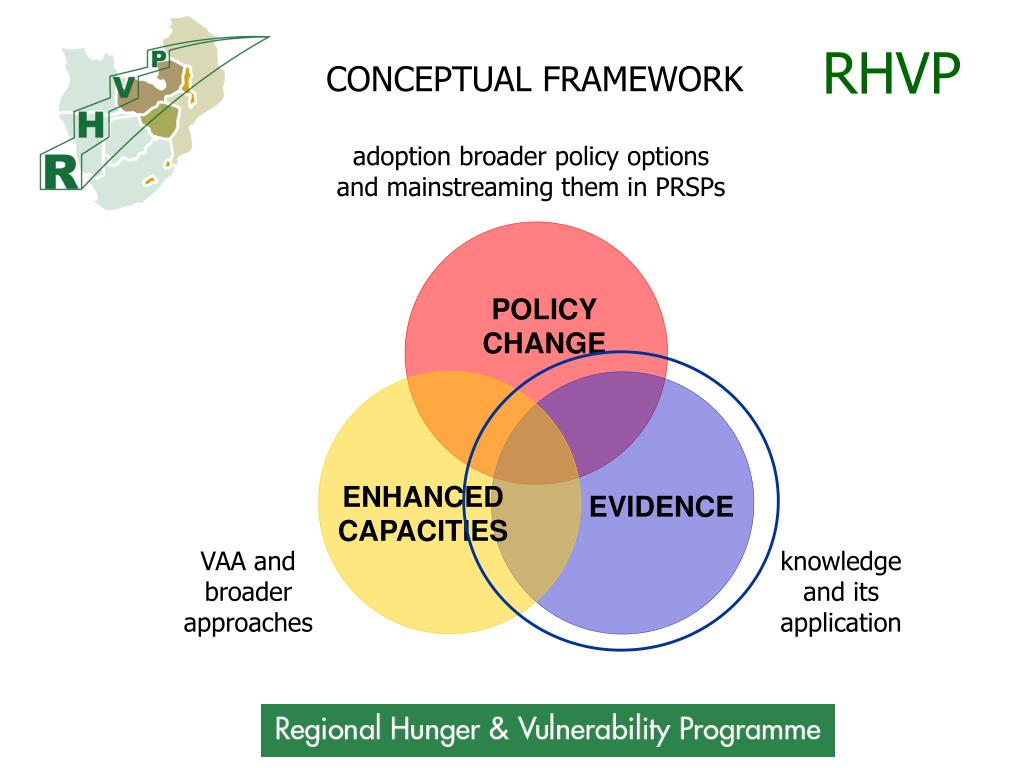 R H V P

CONCEPTUAL FRAMEWORK

RHVP

adoption broader policy options and mainstreaming them in PRSPs

POLICY CHANGE

ENHANCED CAPACITIES

EVIDENCE

VAA and broader approaches

knowledge and its application

Regional Hunger & Vulnerability Programme